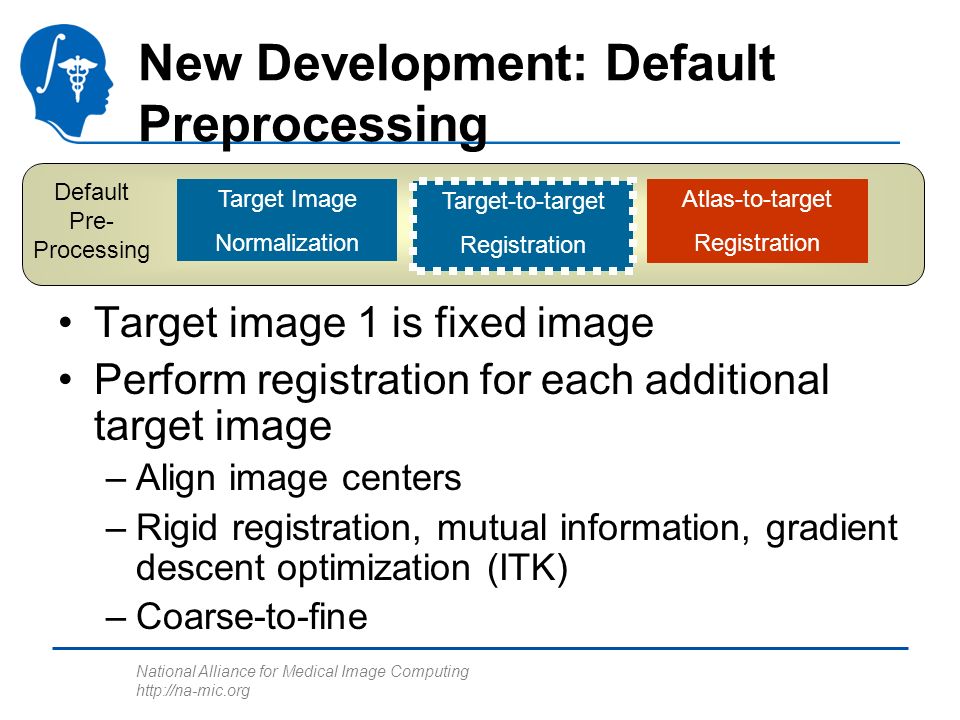 New Development: Default Preprocessing

Default Pre-Processing

Target Image Normalization

Target-to-target Registration

Atlas-to-target Registration

• Target image 1 is fixed image
• Perform registration for each additional target image
– Align image centers
– Rigid registration, mutual information, gradient descent optimization (ITK)
– Coarse-to-fine

National Alliance for Medical Image Computing
http://na-mic.org